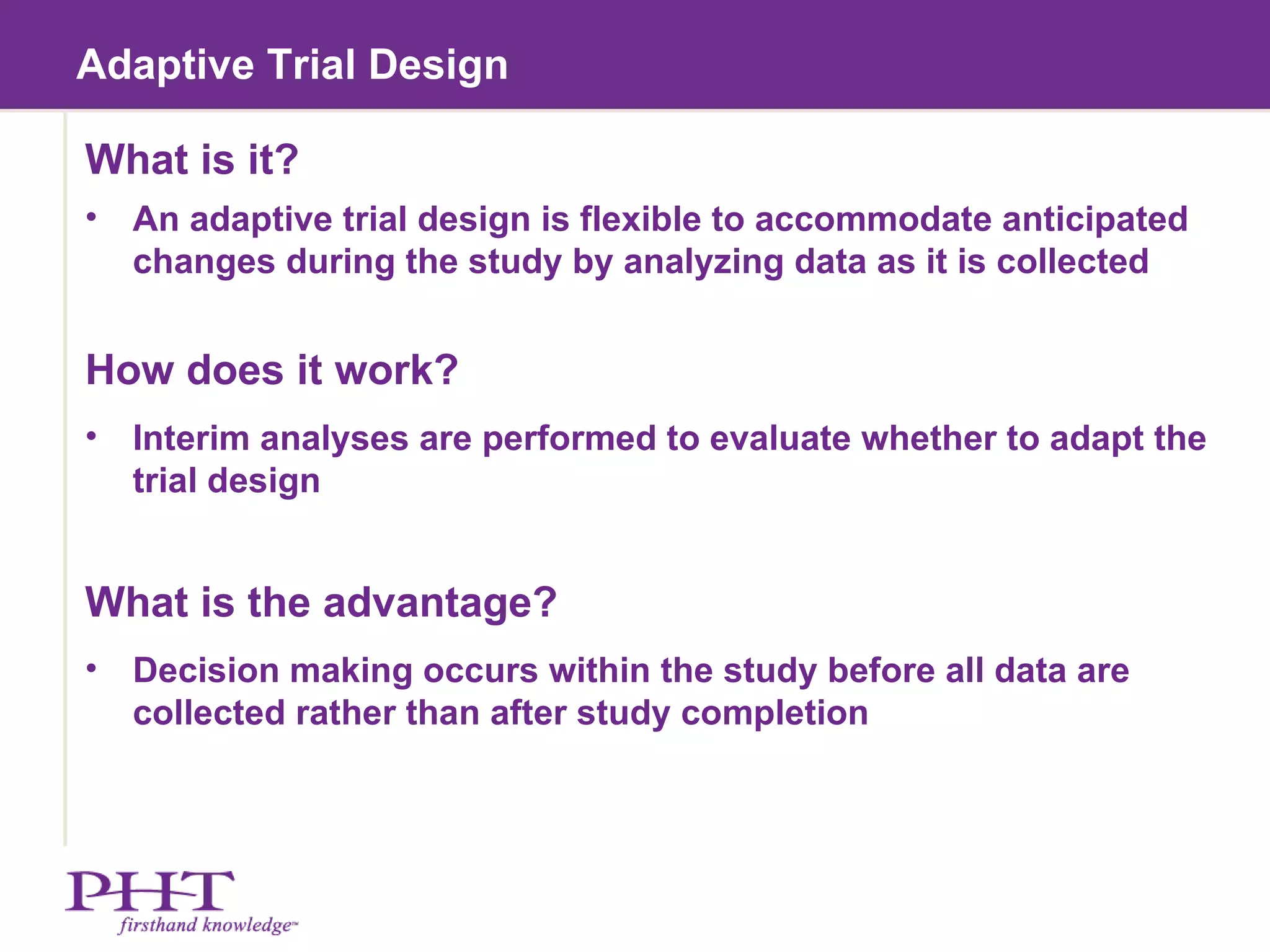 Adaptive Trial Design

What is it?

• An adaptive trial design is flexible to accommodate anticipated changes during the study by analyzing data as it is collected

How does it work?

• Interim analyses are performed to evaluate whether to adapt the trial design

What is the advantage?

• Decision making occurs within the study before all data are collected rather than after study completion

PHT
firsthand knowledge™